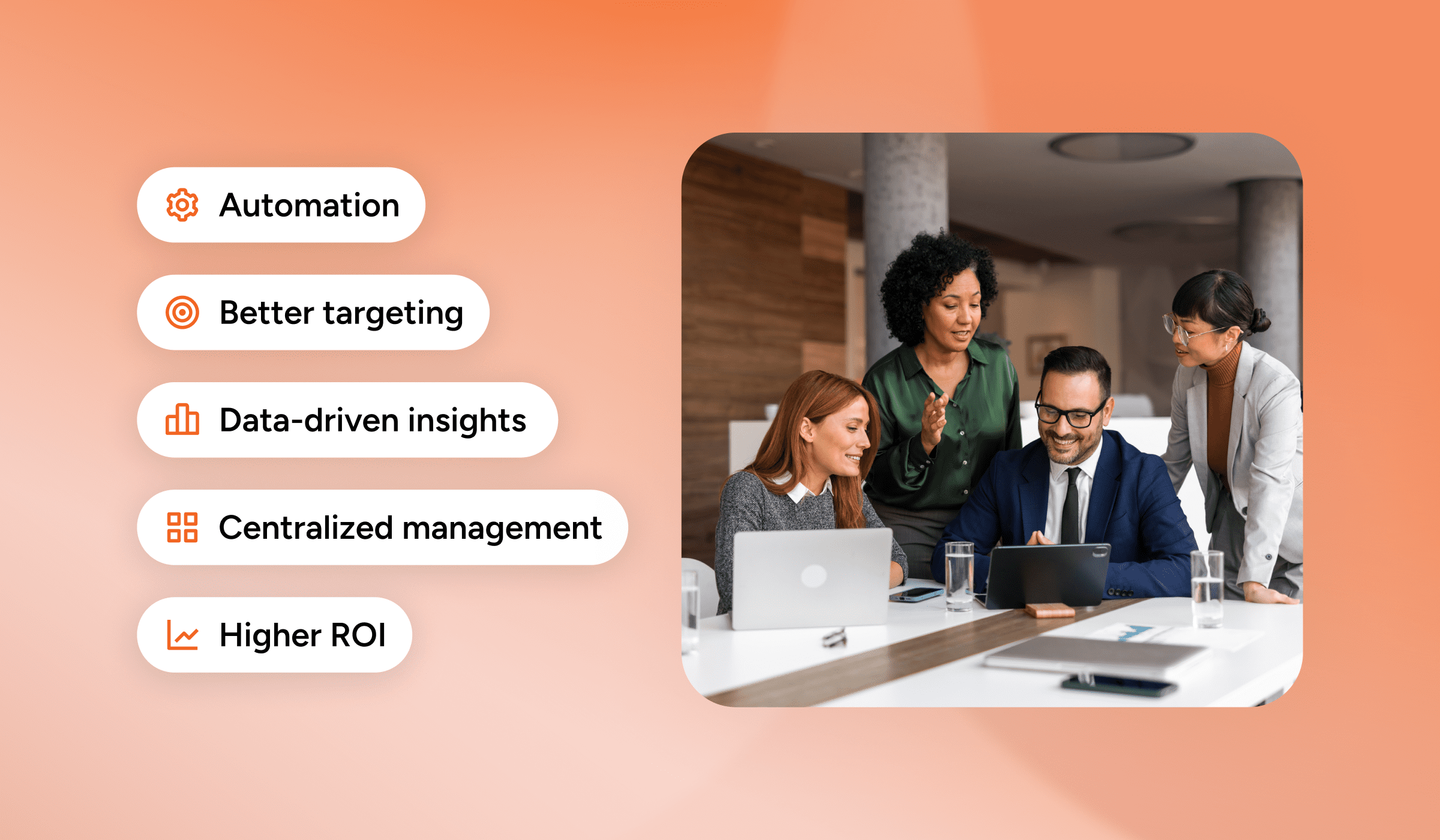 Automation

Better targeting

Data-driven insights

Centralized management

Higher ROI